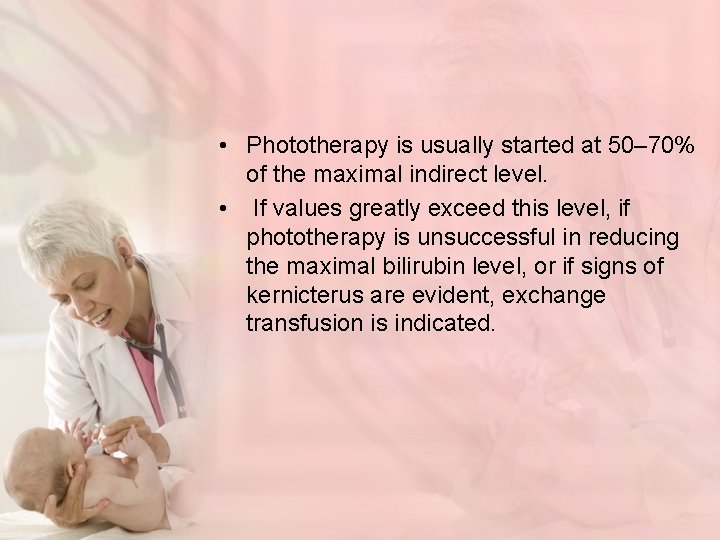 • Phototherapy is usually started at 50–70% of the maximal indirect level.

• If values greatly exceed this level, if phototherapy is unsuccessful in reducing the maximal bilirubin level, or if signs of kernicterus are evident, exchange transfusion is indicated.